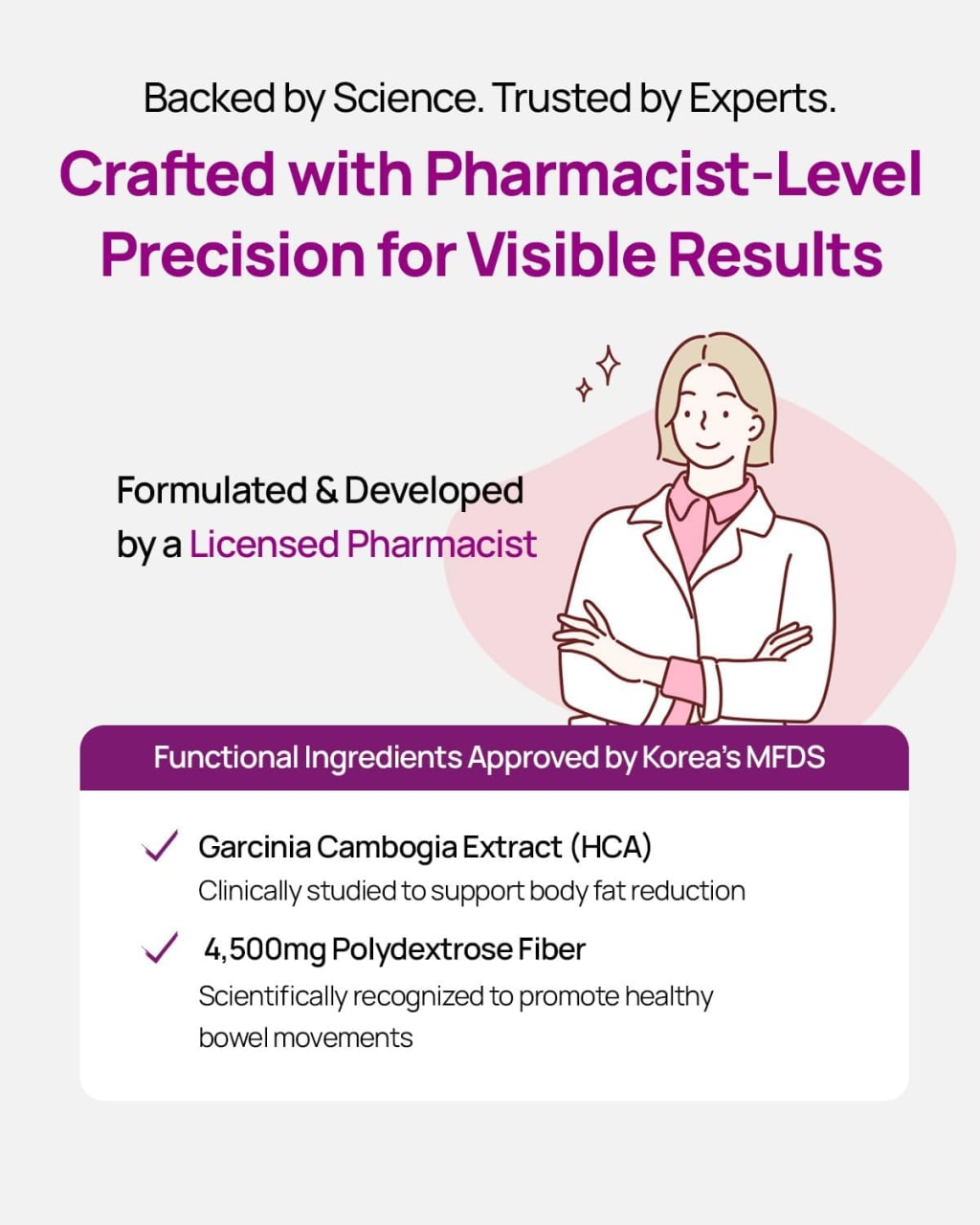 Backed by Science. Trusted by Experts.

Crafted with Pharmacist-Level Precision for Visible Results

Formulated & Developed by a Licensed Pharmacist

Functional Ingredients Approved by Korea's MFDS

Garcinia Cambogia Extract (HCA)
Clinically studied to support body fat reduction

4,500mg Polydextrose Fiber
Scientifically recognized to promote healthy bowel movements